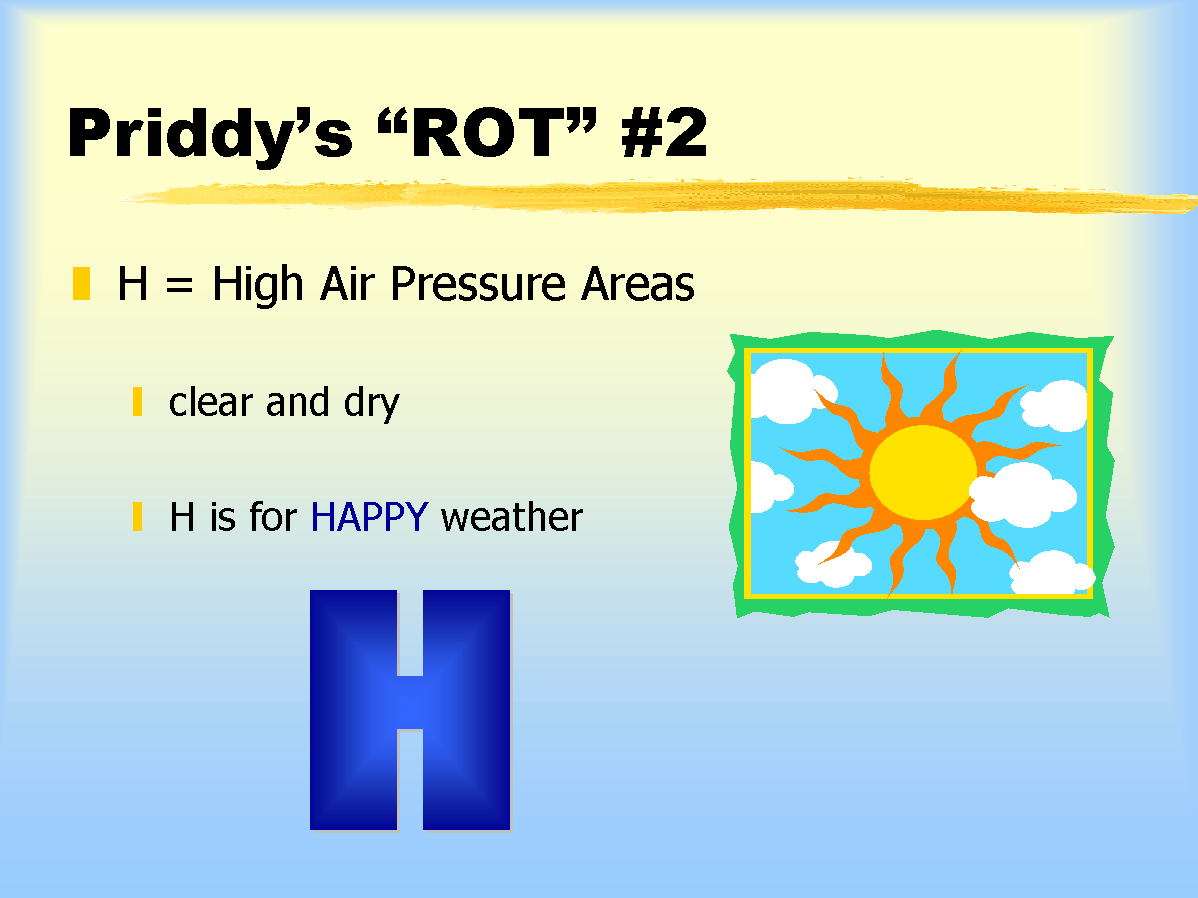 Priddy's "ROT" #2

H = High Air Pressure Areas

clear and dry

H is for HAPPY weather

H